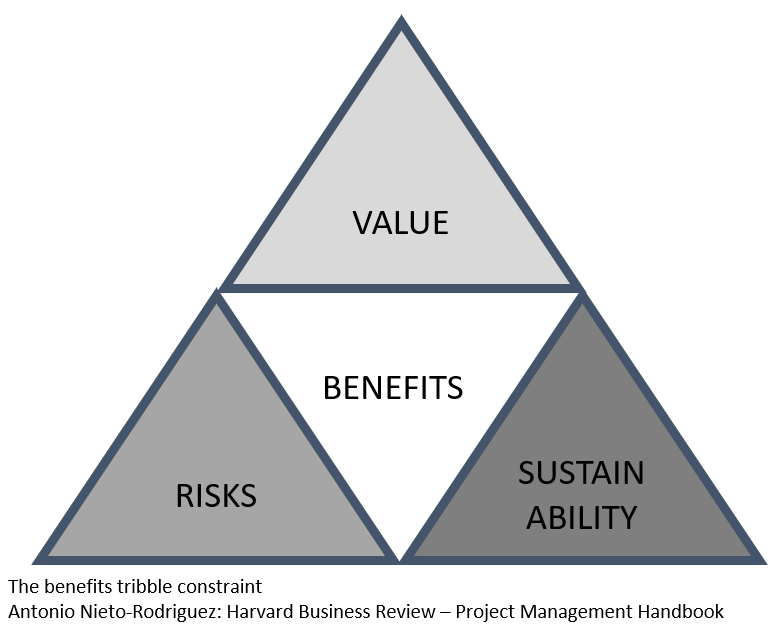 VALUE

BENEFITS

RISKS

SUSTAIN ABILITY

The benefits tribble constraint
Antonio Nieto-Rodriguez: Harvard Business Review – Project Management Handbook